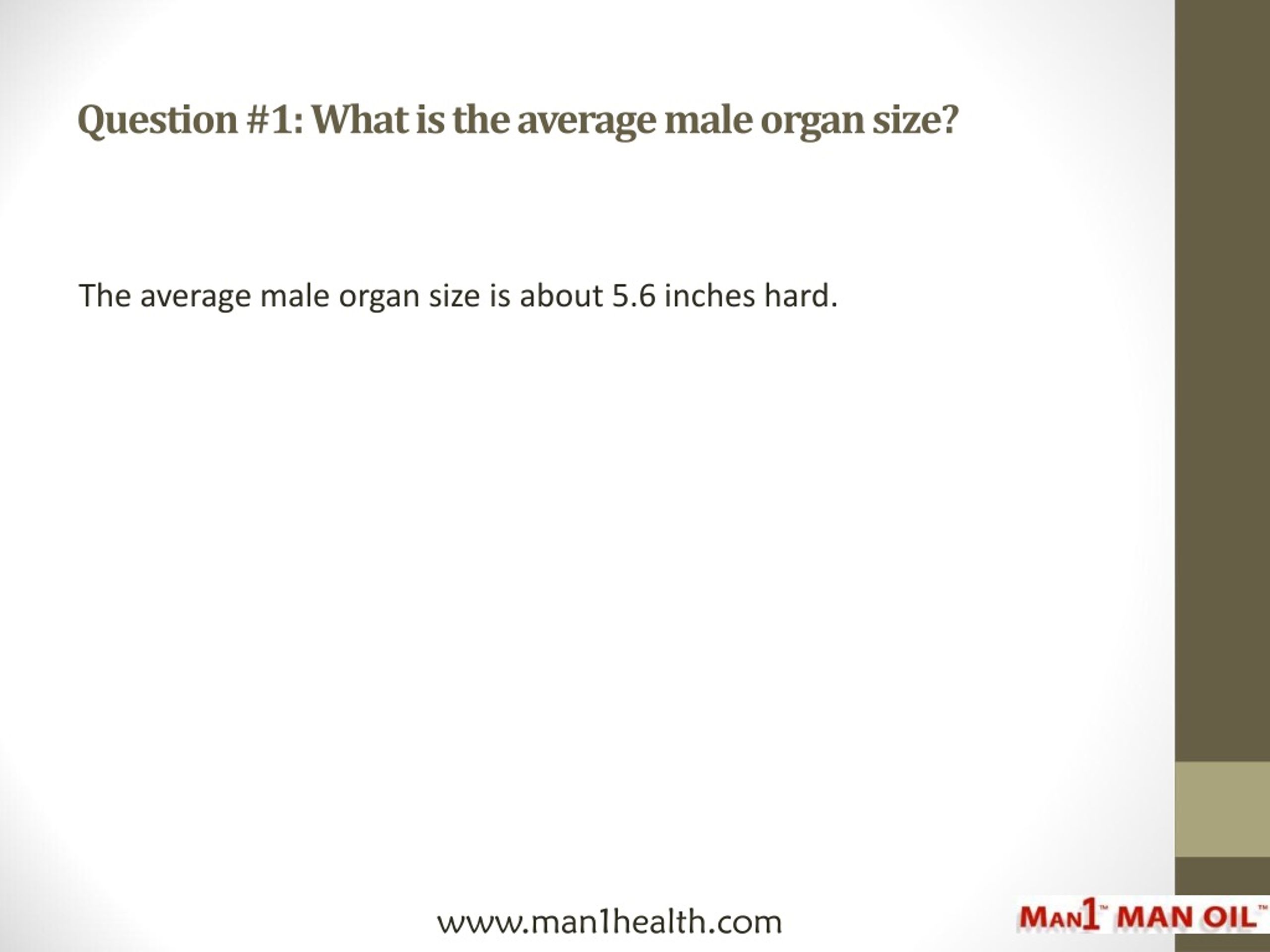 Question #1: What is the average male organ size?

The average male organ size is about 5.6 inches hard.

www.man1health.com

MAN1™ MAN OIL™